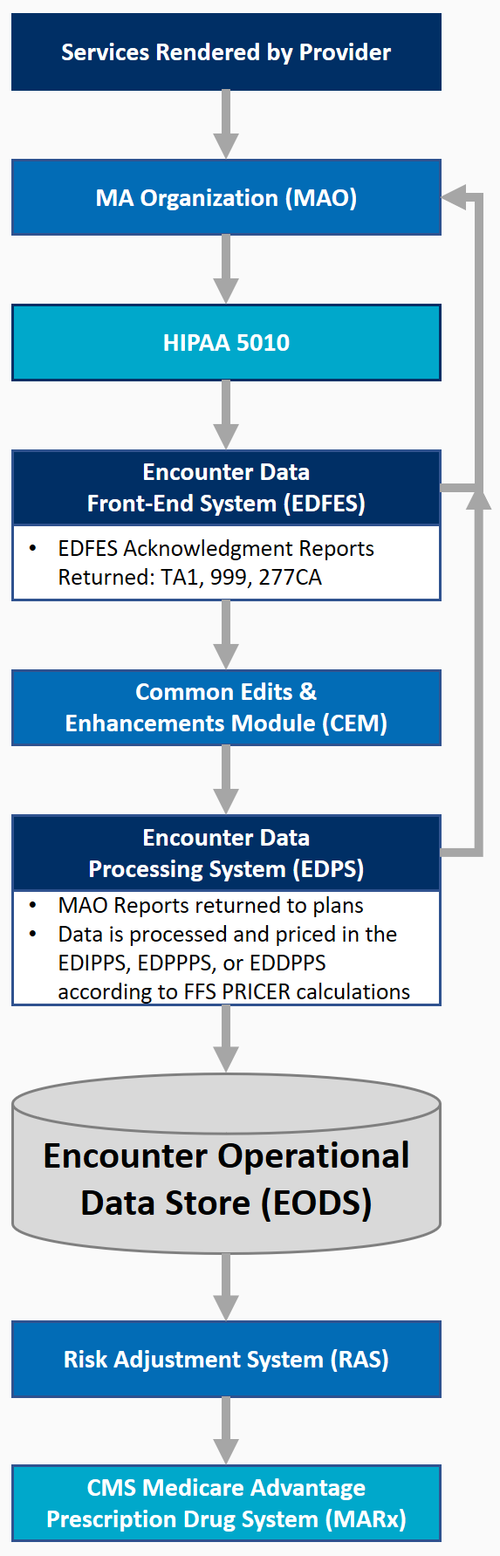 Services Rendered by Provider

MA Organization (MAO)

HIPAA 5010

Encounter Data Front-End System (EDFES)

• EDFES Acknowledgment Reports Returned: TA1, 999, 277CA

Common Edits & Enhancements Module (CEM)

Encounter Data Processing System (EDPS)

• MAO Reports returned to plans
• Data is processed and priced in the EDIPPS, EDPPPS, or EDDPPS according to FFS PRICER calculations

Encounter Operational Data Store (EODS)

Risk Adjustment System (RAS)

CMS Medicare Advantage Prescription Drug System (MARx)